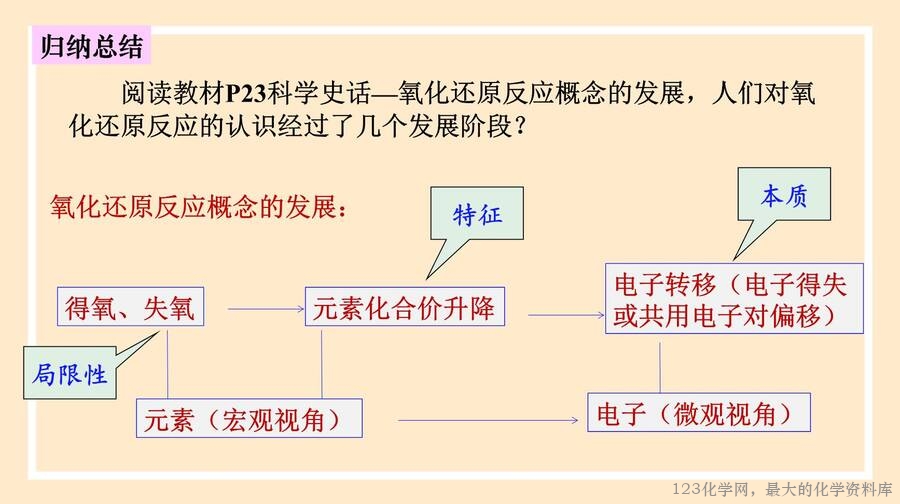 归纳总结

阅读教材P23科学史话—氧化还原反应概念的发展，人们对氧化还原反应的认识经过了几个发展阶段？

氧化还原反应概念的发展：

特征

本质

得氧、失氧

元素化合价升降

电子转移（电子得失或共用电子对偏移）

局限性

元素（宏观视角）

电子（微观视角）

123化学网，最大的化学资料库